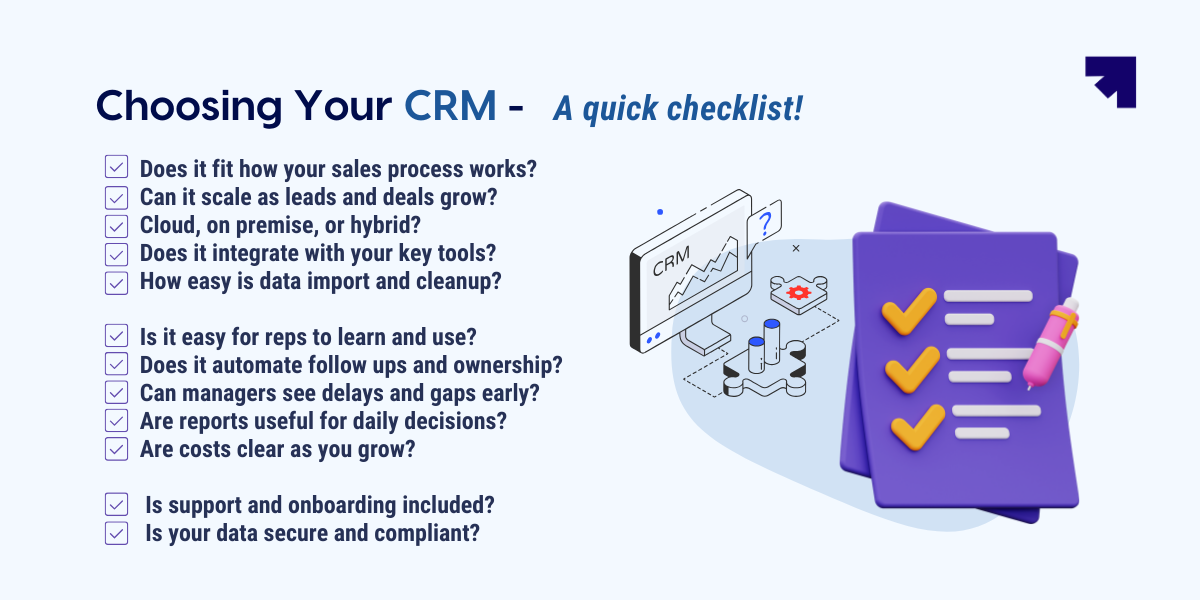 Choosing Your CRM - A quick checklist!

Does it fit how your sales process works?
Can it scale as leads and deals grow?
Cloud, on premise, or hybrid?
Does it integrate with your key tools?
How easy is data import and cleanup?

Is it easy for reps to learn and use?
Does it automate follow ups and ownership?
Can managers see delays and gaps early?
Are reports useful for daily decisions?
Are costs clear as you grow?

Is support and onboarding included?
Is your data secure and compliant?

CRM
?